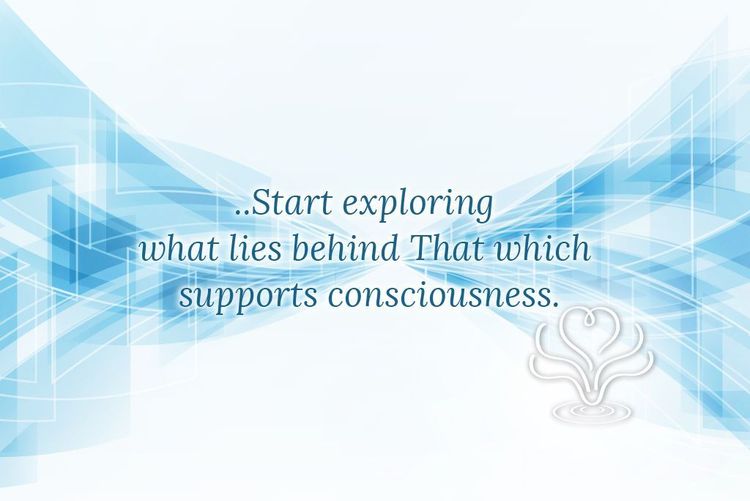 ..Start exploring
what lies behind That which
supports consciousness.